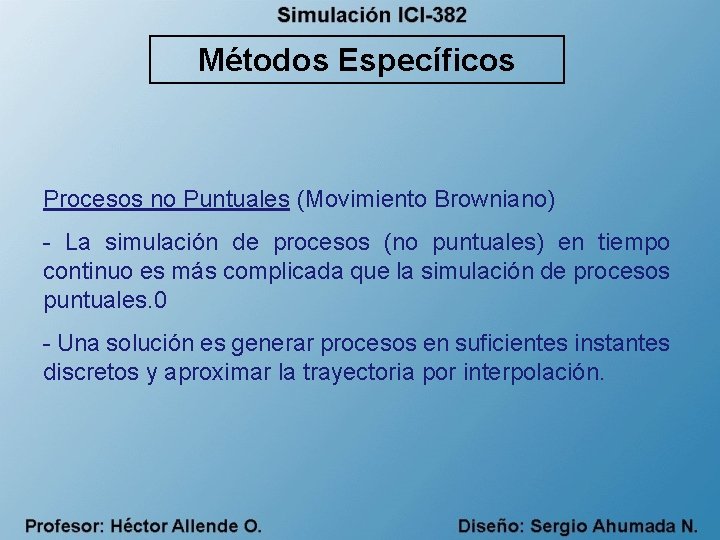 Simulación ICI-382

Métodos Específicos

Procesos no Puntuales (Movimiento Browniano)

- La simulación de procesos (no puntuales) en tiempo continuo es más complicada que la simulación de procesos puntuales.0

- Una solución es generar procesos en suficientes instantes discretos y aproximar la trayectoria por interpolación.

Profesor: Héctor Allende O.

Diseño: Sergio Ahumada N.